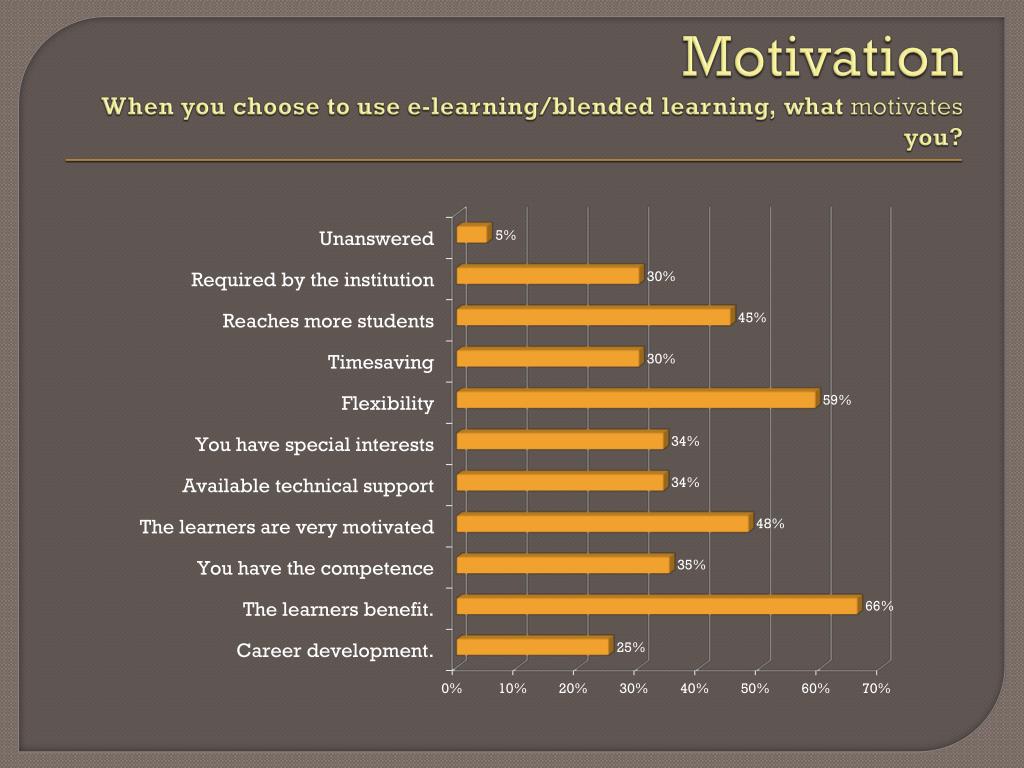 Motivation

When you choose to use e-learning/blended learning, what motivates you?

Unanswered 5%
Required by the institution 30%
Reaches more students 45%
Timesaving 30%
Flexibility 59%
You have special interests 34%
Available technical support 34%
The learners are very motivated 48%
You have the competence 35%
The learners benefit. 66%
Career development. 25%

0% 10% 20% 30% 40% 50% 60% 70%